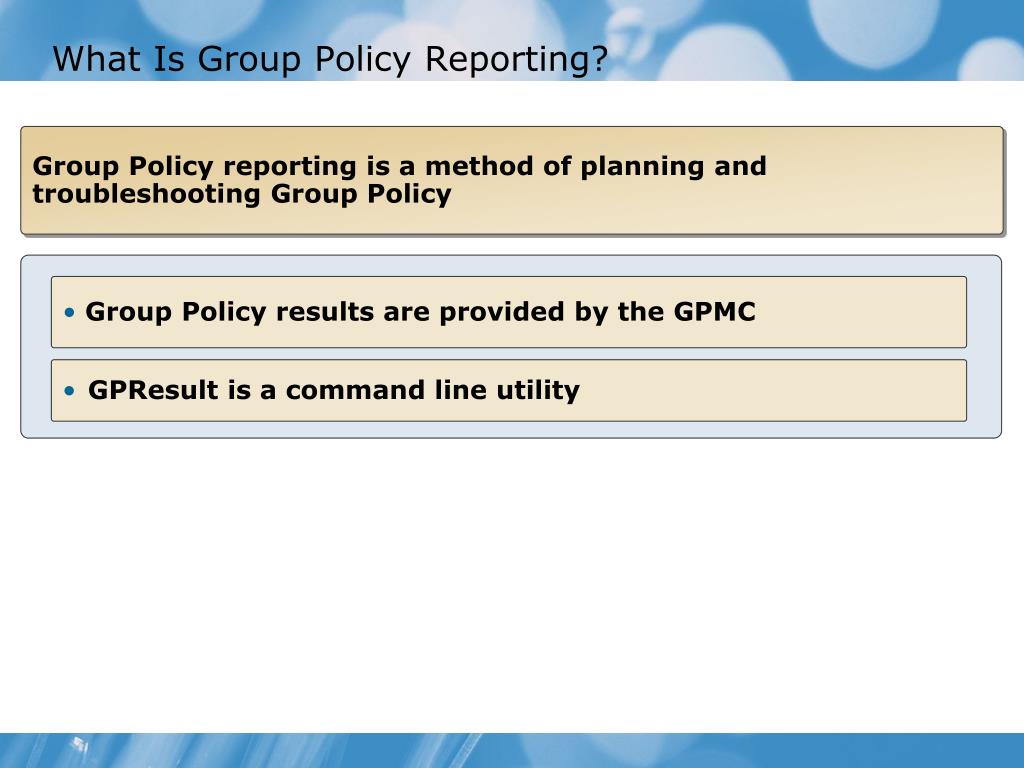 What Is Group Policy Reporting?

Group Policy reporting is a method of planning and troubleshooting Group Policy

• Group Policy results are provided by the GPMC

• GPResult is a command line utility